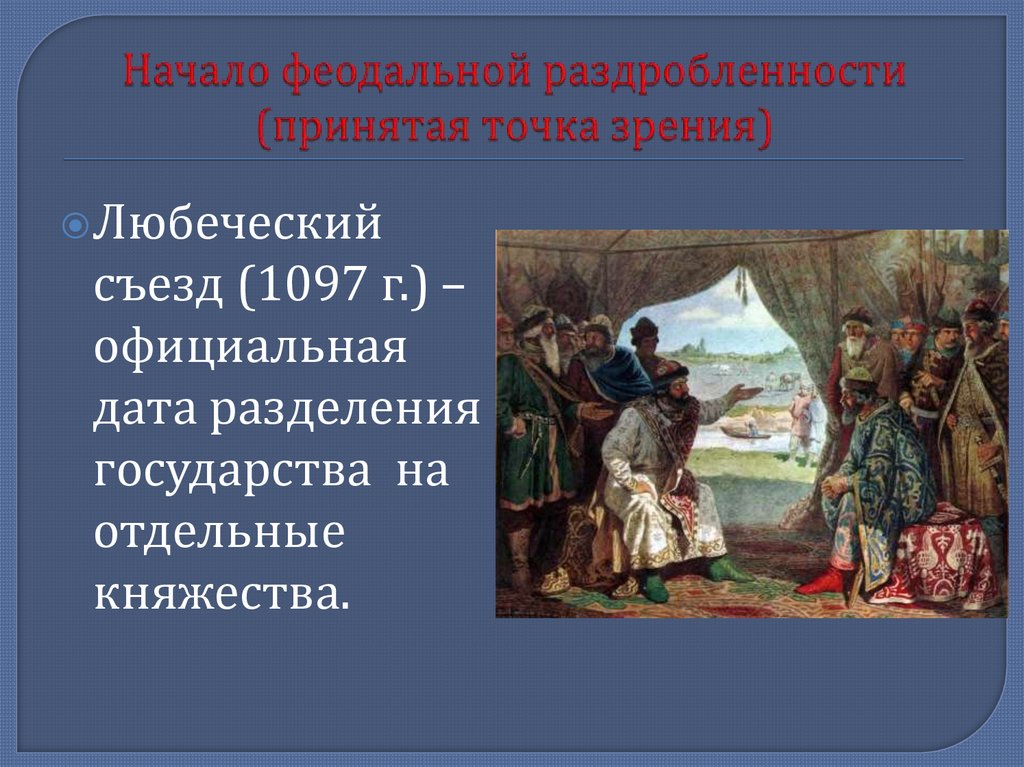 Начало феодальной раздробленности (принятая точка зрения)

Любеческий съезд (1097 г.) – официальная дата разделения государства на отдельные княжества.